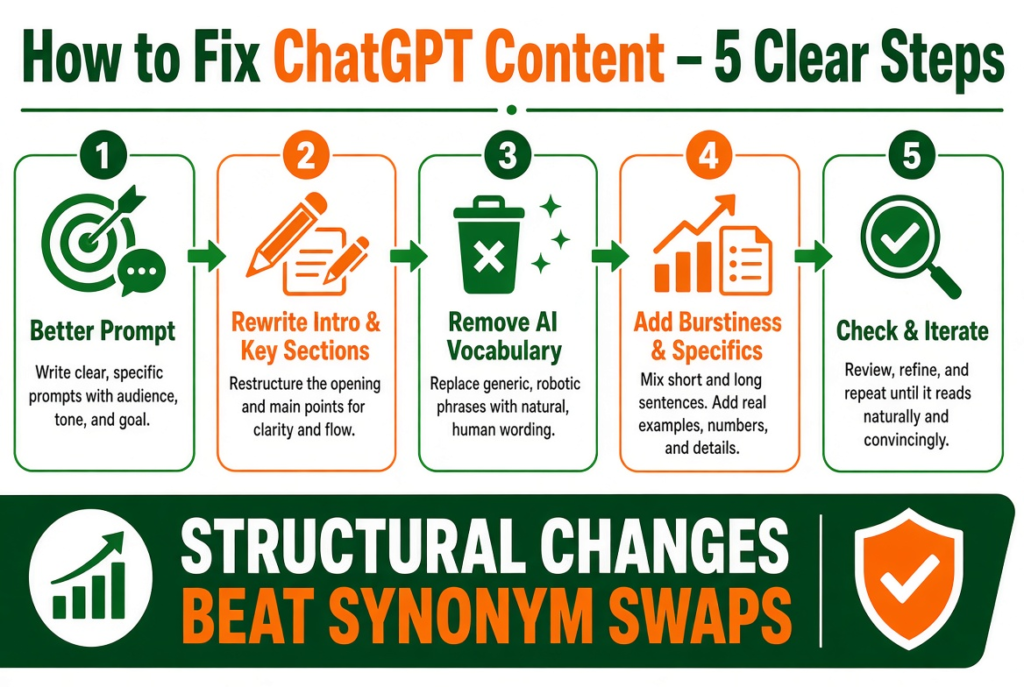 How to Fix ChatGPT Content – 5 Clear Steps

1
Better Prompt
Write clear, specific prompts with audience, tone, and goal.

2
Rewrite Intro & Key Sections
Restructure the opening and main points for clarity and flow.

3
Remove AI Vocabulary
Replace generic, robotic phrases with natural, human wording.

4
Add Burstiness & Specifics
Mix short and long sentences. Add real examples, numbers, and details.

5
Check & Iterate
Review, refine, and repeat until it reads naturally and convincingly.

STRUCTURAL CHANGES
BEAT SYNONYM SWAPS